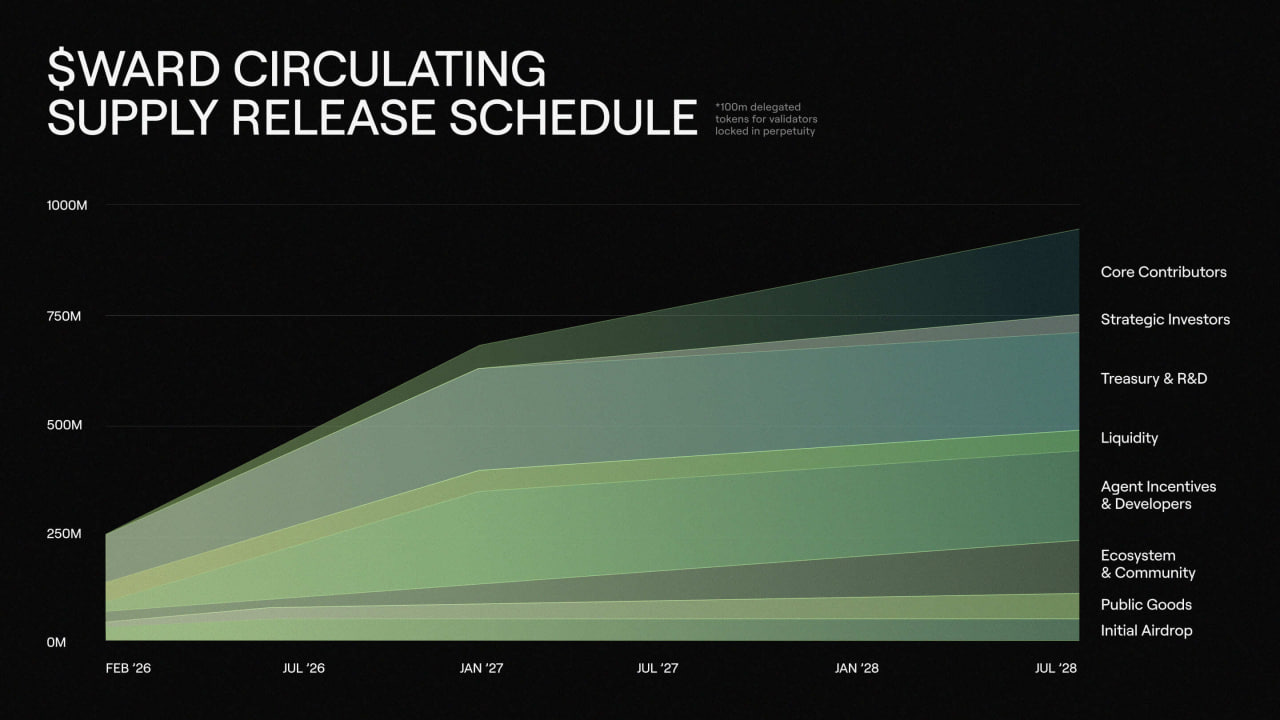 $WARD CIRCULATING SUPPLY RELEASE SCHEDULE

*100m delegated tokens for validators locked in perpetuity

1000M
750M
500M
250M
0M

FEB '26
JUL '26
JAN '27
JUL '27
JAN '28
JUL '28

Core Contributors
Strategic Investors
Treasury & R&D
Liquidity
Agent Incentives & Developers
Ecosystem & Community
Public Goods
Initial Airdrop